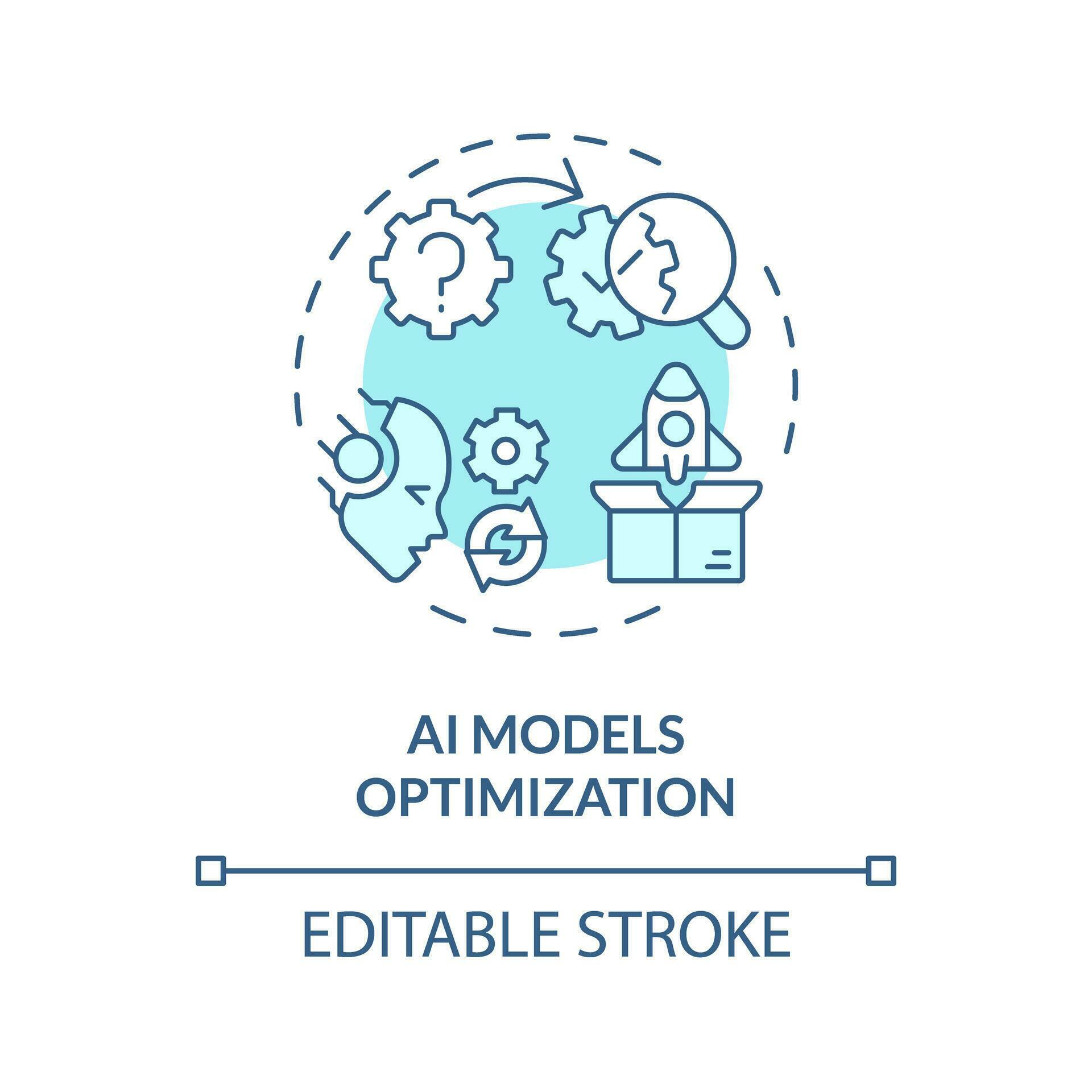 AI MODELS OPTIMIZATION

EDITABLE STROKE